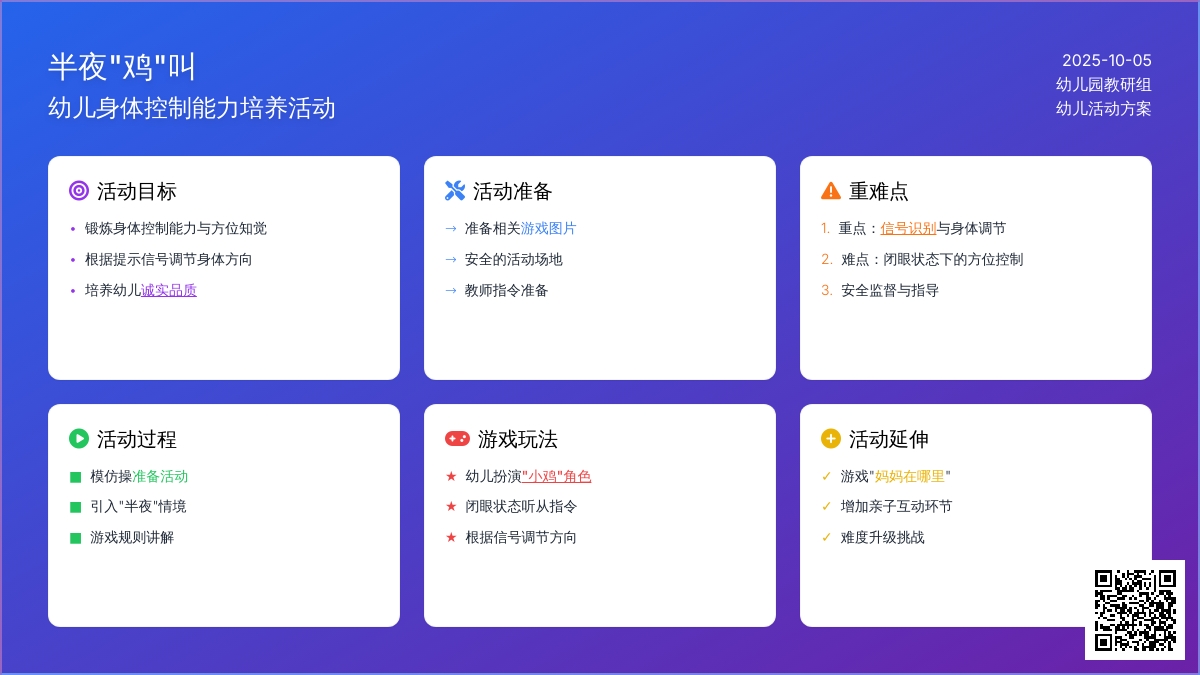 半夜"鸡"叫
幼儿身体控制能力培养活动

2025-10-05
幼儿园教研组
幼儿活动方案

活动目标
• 锻炼身体控制能力与方位知觉
• 根据提示信号调节身体方向
• 培养幼儿诚实品质

活动准备
→ 准备相关游戏图片
→ 安全的活动场地
→ 教师指令准备

重难点
1. 重点：信号识别与身体调节
2. 难点：闭眼状态下的方位控制
3. 安全监督与指导

活动过程
■ 模仿操准备活动
■ 引入"半夜"情境
■ 游戏规则讲解

游戏玩法
★ 幼儿扮演"小鸡"角色
★ 闭眼状态听从指令
★ 根据信号调节方向

活动延伸
✓ 游戏"妈妈在哪里"
✓ 增加亲子互动环节
✓ 难度升级挑战